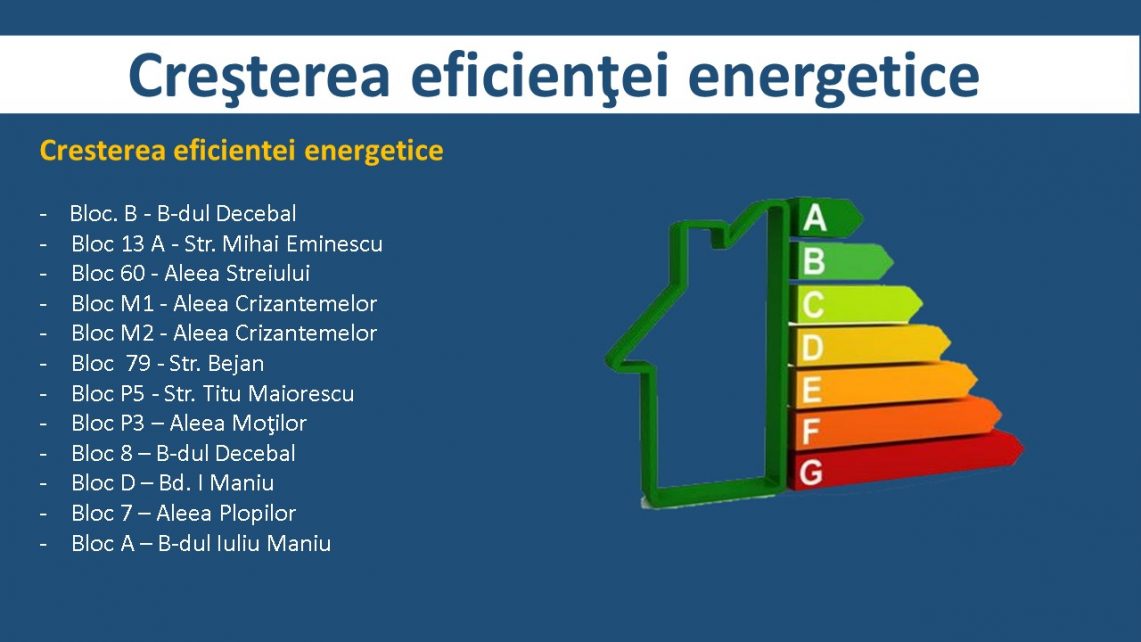 Creşterea eficienţei energetice

Cresterea eficientei energetice

- Bloc. B - B-dul Decebal
- Bloc 13 A - Str. Mihai Eminescu
- Bloc 60 - Aleea Streiului
- Bloc M1 - Aleea Crizantemelor
- Bloc M2 - Aleea Crizantemelor
- Bloc 79 - Str. Bejan
- Bloc P5 - Str. Titu Maiorescu
- Bloc P3 – Aleea Moţilor
- Bloc 8 – B-dul Decebal
- Bloc D – Bd. I Maniu
- Bloc 7 – Aleea Plopilor
- Bloc A – B-dul Iuliu Maniu

A
B
C
D
E
F
G